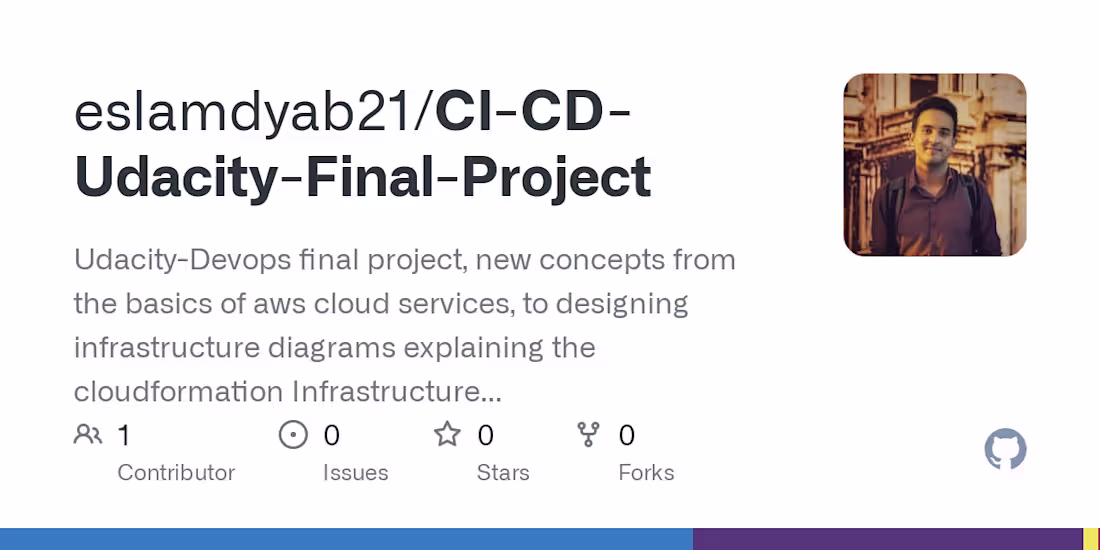 eslamdyab21/CI-CD-Udacity-Final-Project

Udacity-Devops final project, new concepts from the basics of aws cloud services, to designing infrastructure diagrams explaining the cloudformation Infrastructure...

1 Contributor

0 Issues

0 Stars

0 Forks